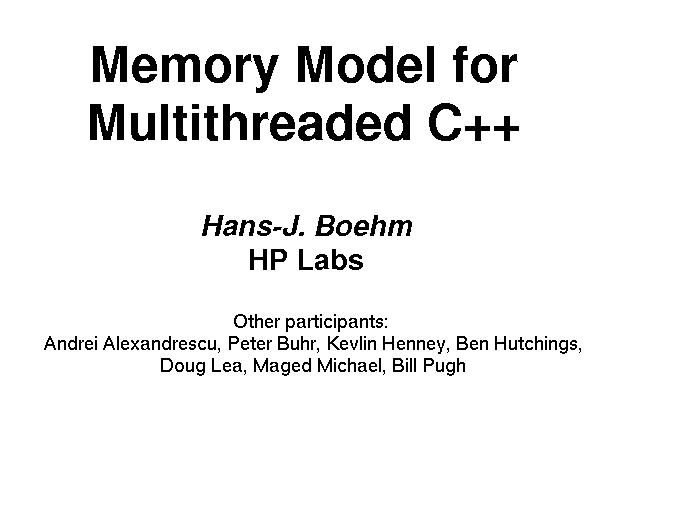 Memory Model for Multithreaded C++

Hans-J. Boehm
HP Labs

Other participants:
Andrei Alexandrescu, Peter Buhr, Kevlin Henney, Ben Hutchings, Doug Lea, Maged Michael, Bill Pugh